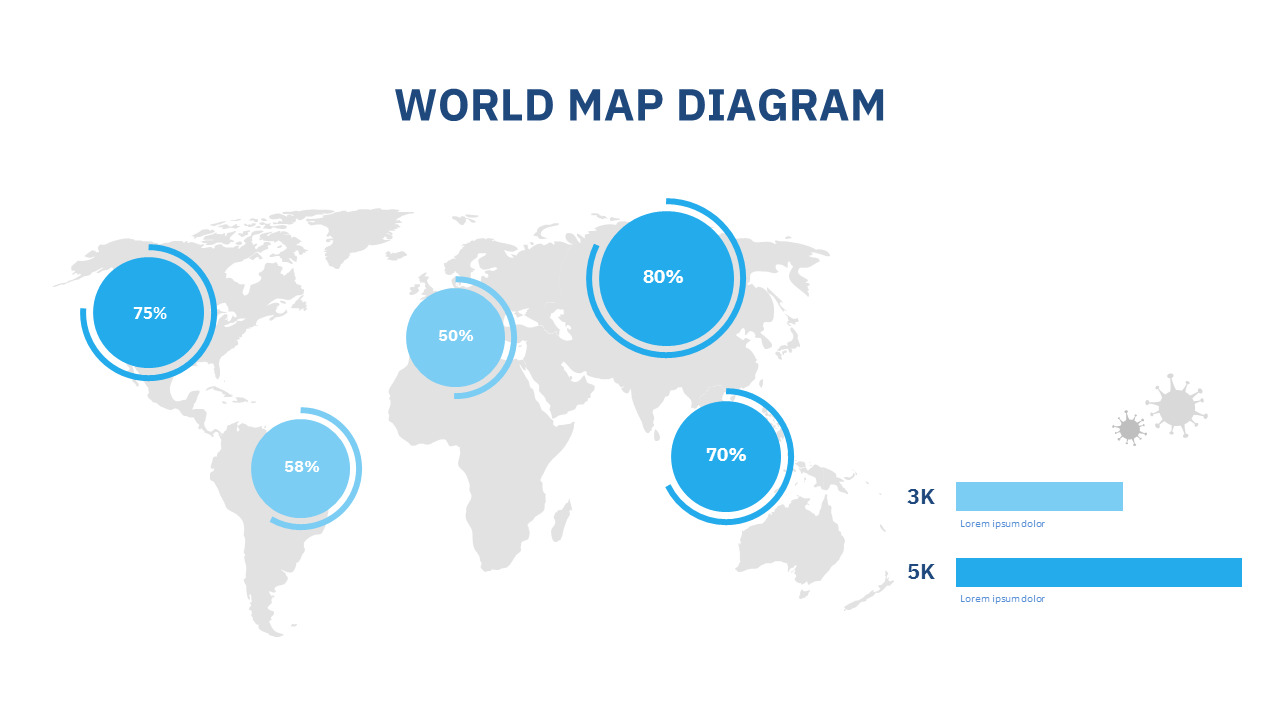 WORLD MAP DIAGRAM

75%

50%

80%

58%

70%

3K

Lorem ipsum dolor

5K

Lorem ipsum dolor